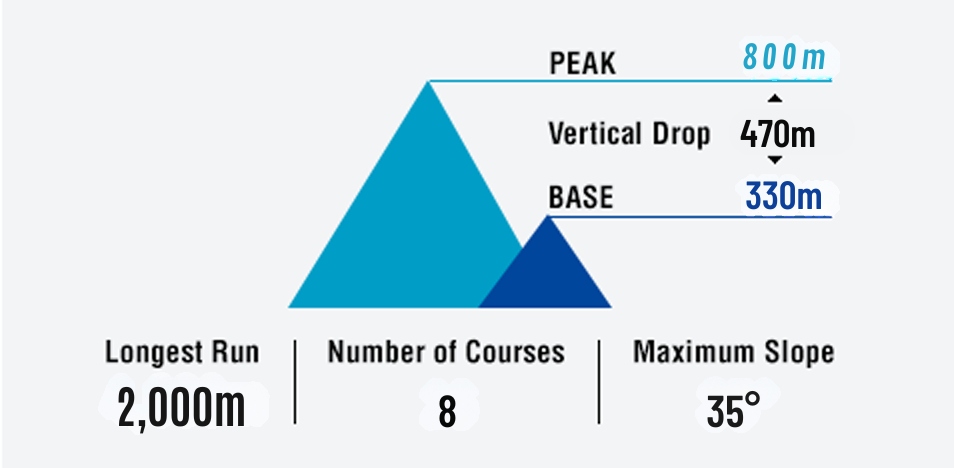 PEAK 800m

Vertical Drop 470m

BASE 330m

Longest Run
2,000m

Number of Courses
8

Maximum Slope
35°